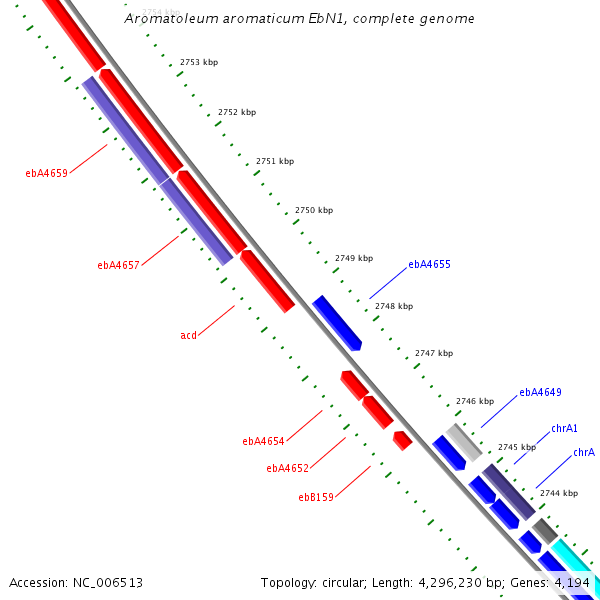 Aromatoleum aromaticum EbN1, complete genome

2754 kbp
2753 kbp
2752 kbp
2751 kbp
2750 kbp
2749 kbp
2748 kbp
2747 kbp
2746 kbp
2745 kbp
2744 kbp

ebA4659
ebA4657
acd
ebA4654
ebA4652
ebB159

ebA4655
ebA4649
chrA1
chrA

Accession: NC_006513
Topology: circular; Length: 4,296,230 bp; Genes: 4,194